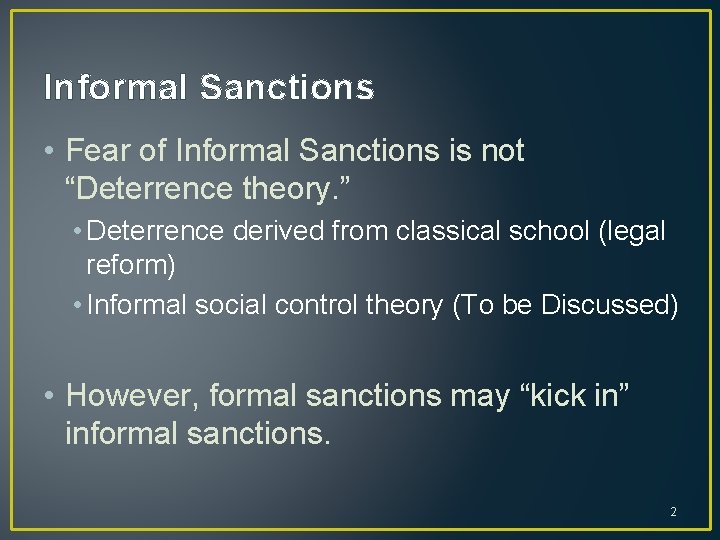 Informal Sanctions

• Fear of Informal Sanctions is not “Deterrence theory.”

• Deterrence derived from classical school (legal reform)
• Informal social control theory (To be Discussed)

• However, formal sanctions may “kick in” informal sanctions.

2